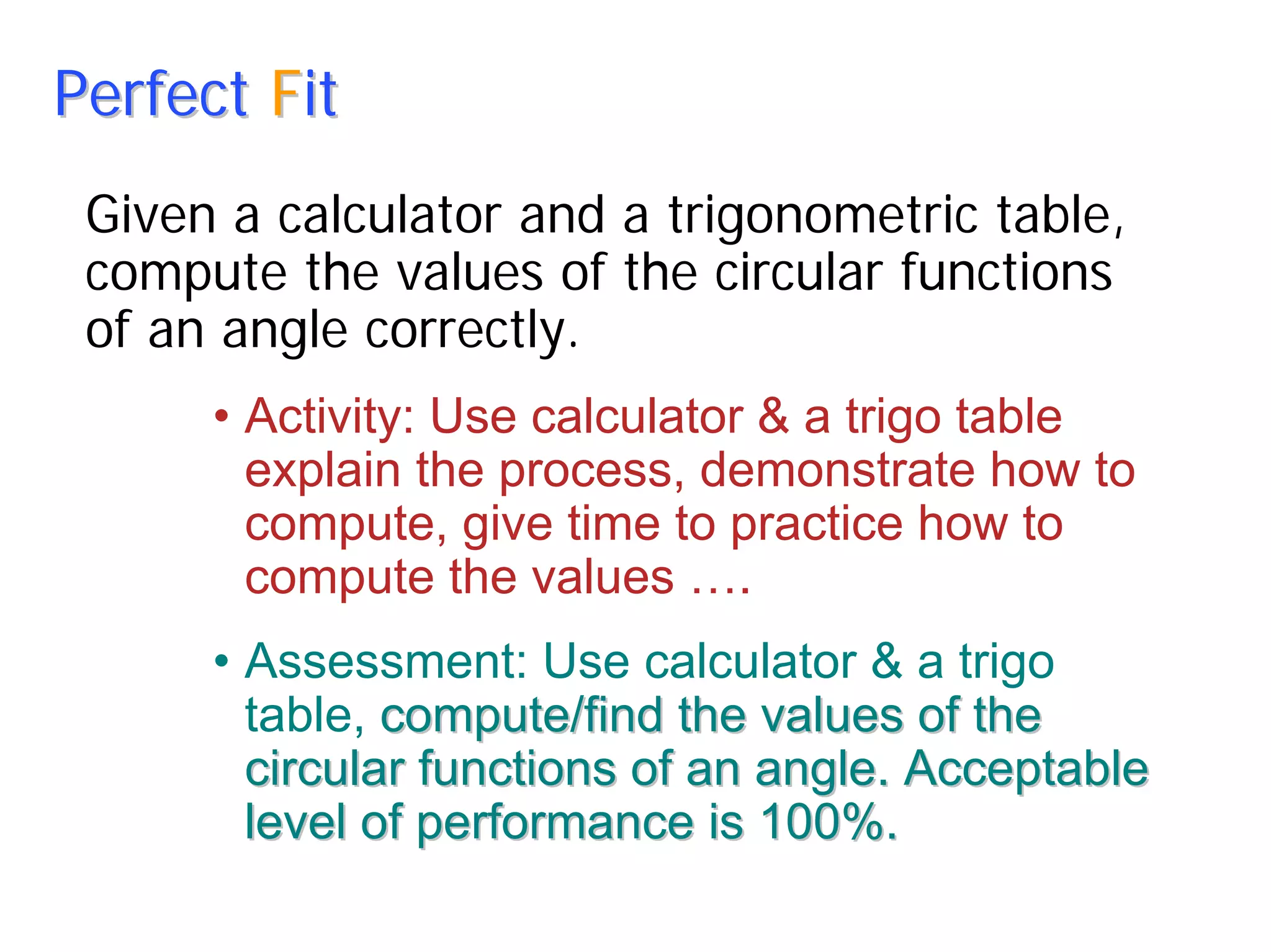 Perfect Fit

Given a calculator and a trigonometric table, compute the values of the circular functions of an angle correctly.

• Activity: Use calculator & a trigo table explain the process, demonstrate how to compute, give time to practice how to compute the values ….

• Assessment: Use calculator & a trigo table, compute/find the values of the circular functions of an angle. Acceptable level of performance is 100%.